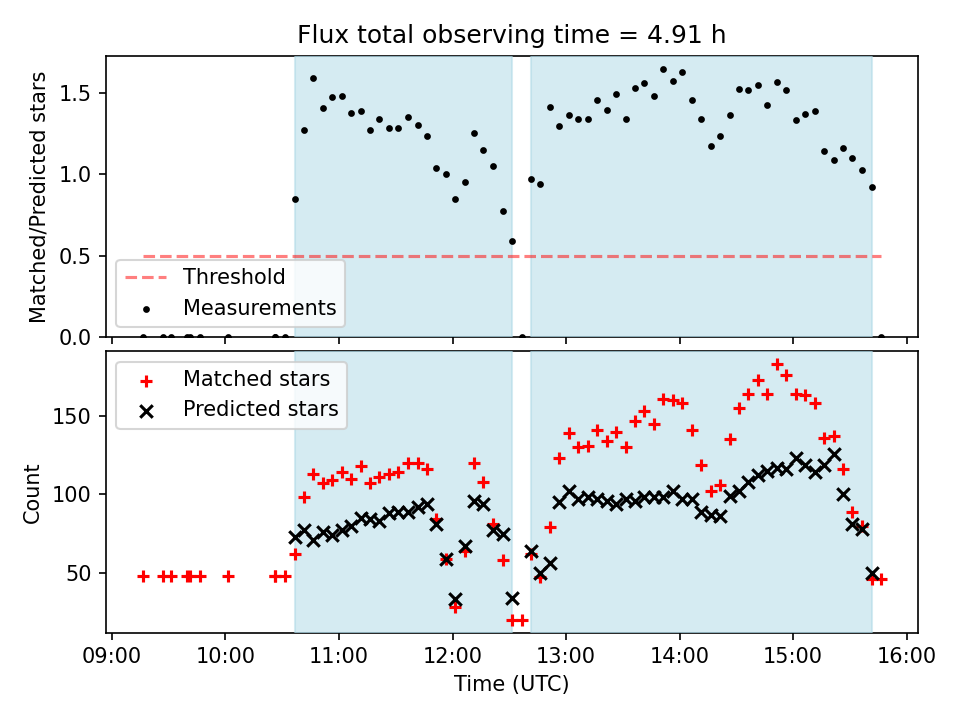 Flux total observing time = 4.91 h

Matched/Predicted stars

1.5
1.0
0.5
0.0

Threshold
Measurements

Matched stars
Predicted stars

Count

150
100
50

09:00 10:00 11:00 12:00 13:00 14:00 15:00 16:00

Time (UTC)